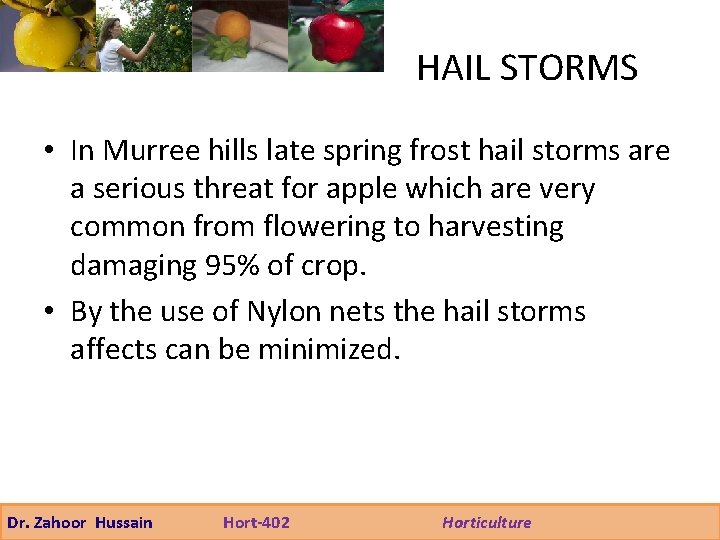 HAIL STORMS

• In Murree hills late spring frost hail storms are a serious threat for apple which are very common from flowering to harvesting damaging 95% of crop.

• By the use of Nylon nets the hail storms affects can be minimized.

Dr. Zahoor Hussain Hort-402 Horticulture